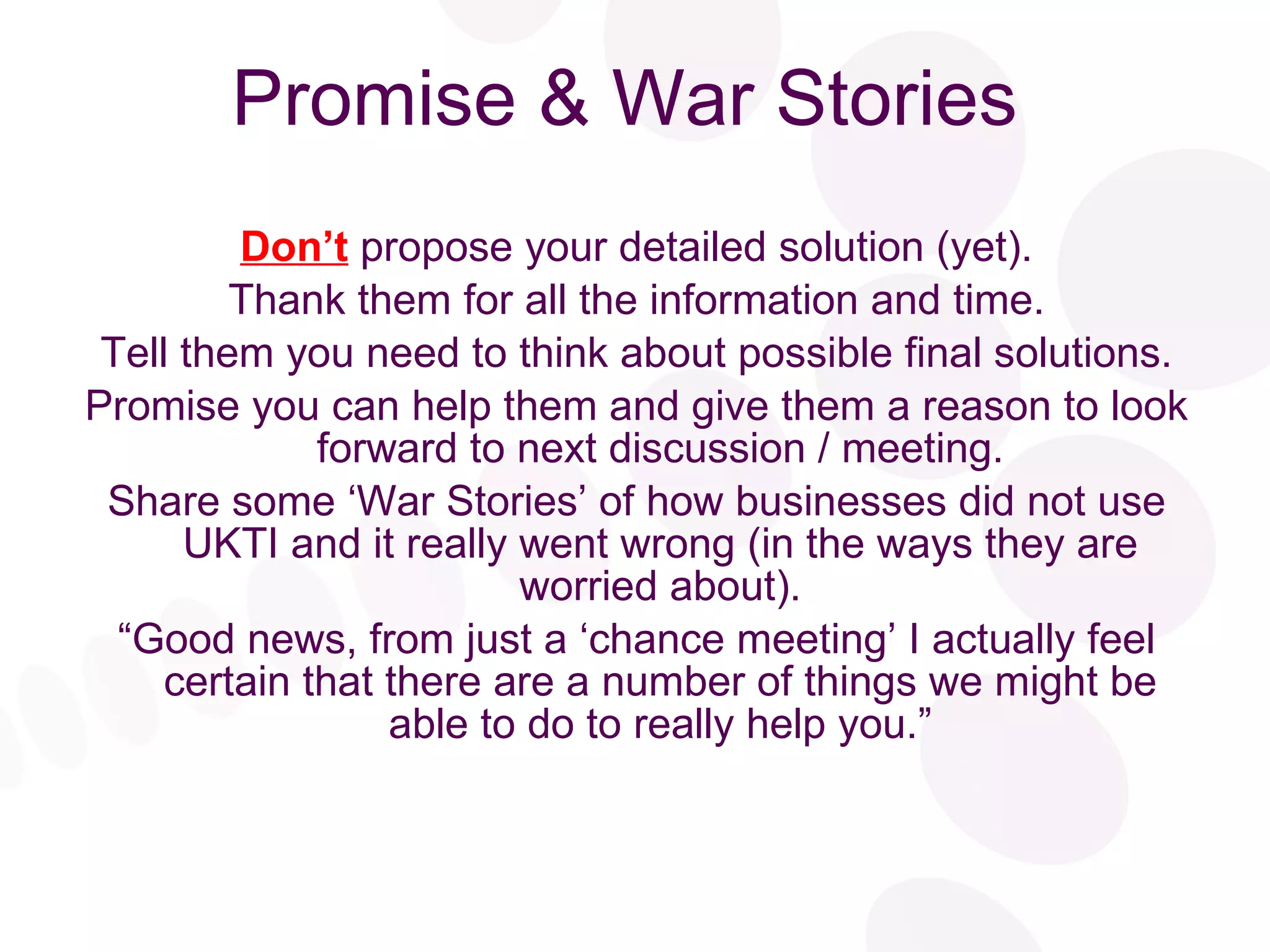 Promise & War Stories

Don’t propose your detailed solution (yet).

Thank them for all the information and time.

Tell them you need to think about possible final solutions.

Promise you can help them and give them a reason to look forward to next discussion / meeting.

Share some ‘War Stories’ of how businesses did not use UKTI and it really went wrong (in the ways they are worried about).

“Good news, from just a ‘chance meeting’ I actually feel certain that there are a number of things we might be able to do to really help you.”